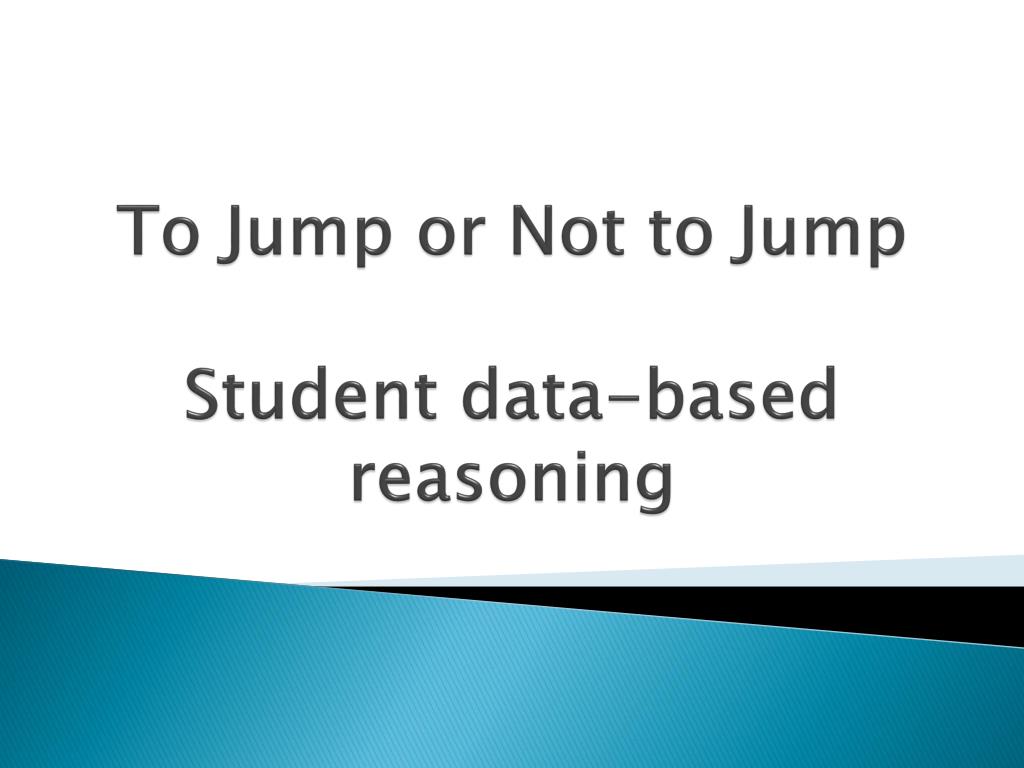 To Jump or Not to Jump

Student data-based reasoning